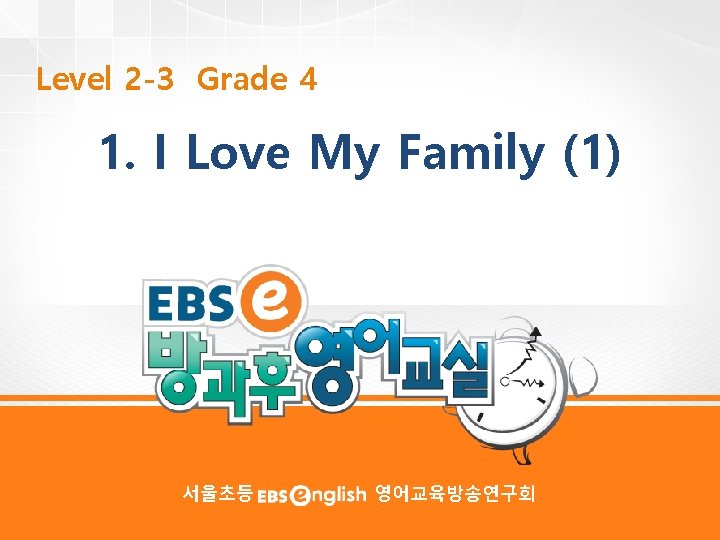 Level 2-3 Grade 4

1. I Love My Family (1)

EBS e
방과후 영어교실

서울초등 EBS english 영어교육방송연구회